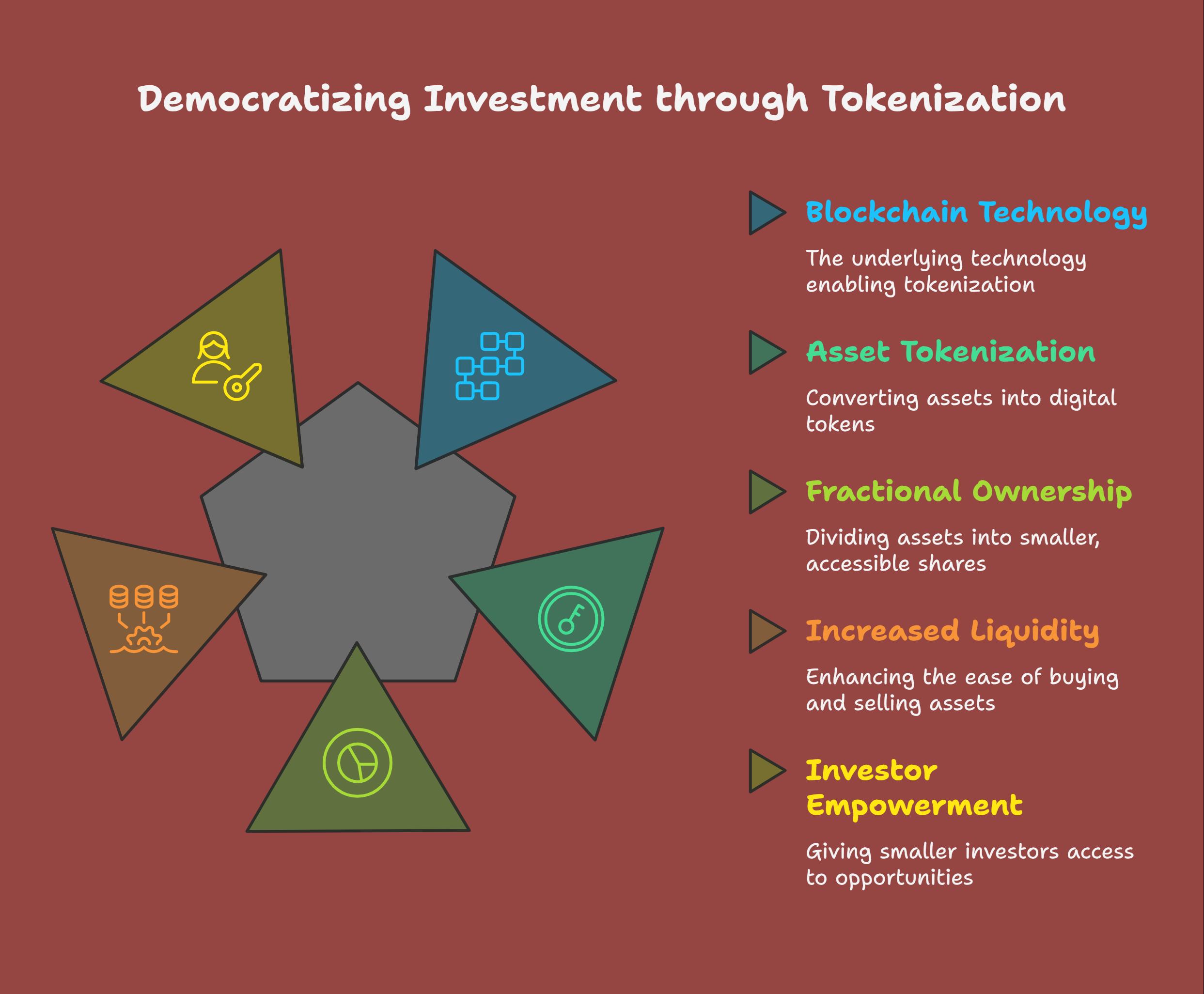 Democratizing Investment through Tokenization

Blockchain Technology

The underlying technology enabling tokenization

Asset Tokenization

Converting assets into digital tokens

Fractional Ownership

Dividing assets into smaller, accessible shares

Increased Liquidity

Enhancing the ease of buying and selling assets

Investor Empowerment

Giving smaller investors access to opportunities